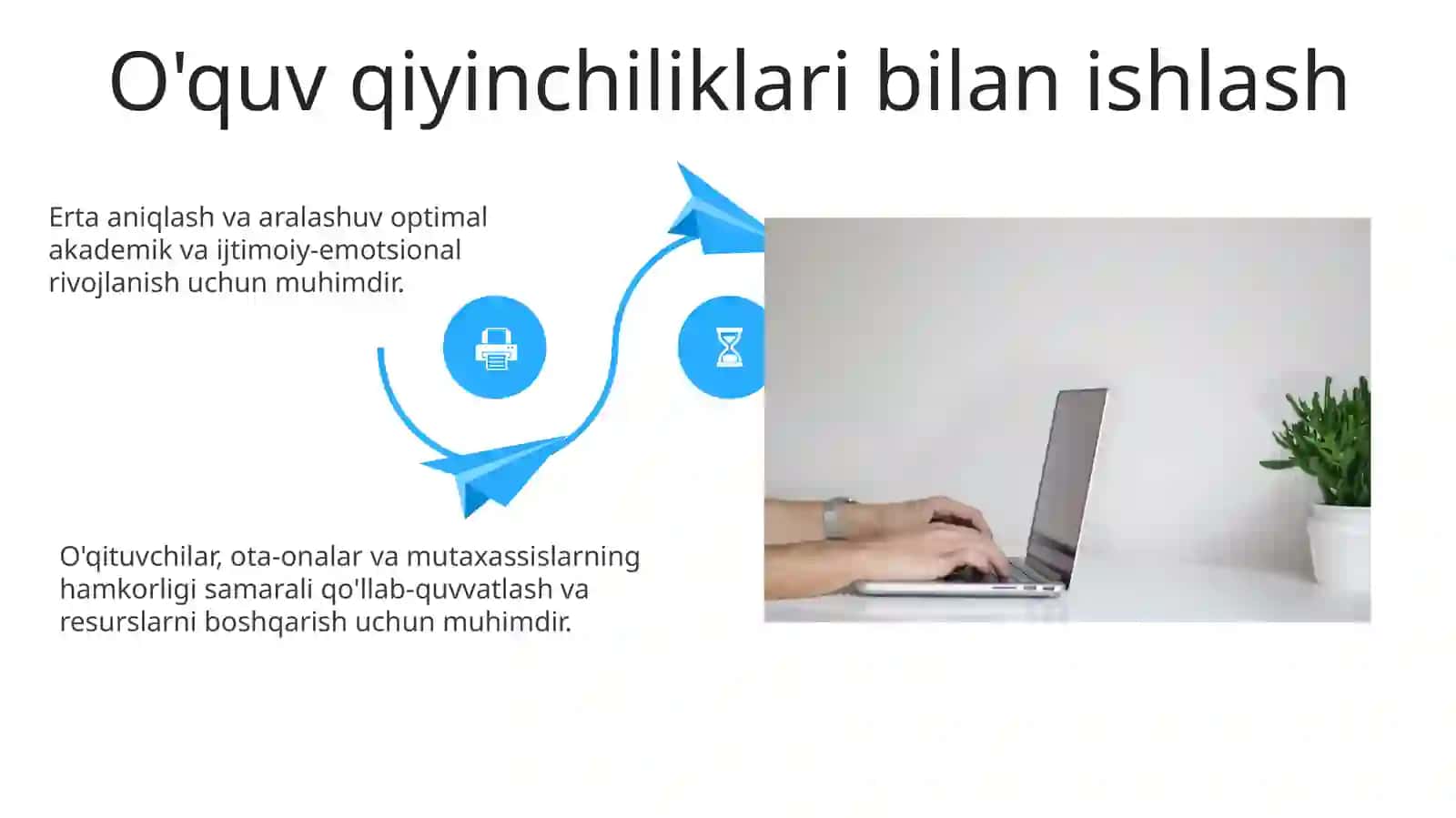 O'quv qiyinchiliklari bilan ishlash

Erta aniqlash va aralashuv optimal akademik va ijtimoiy-emotsional rivojlanish uchun muhimdir.

O'qituvchilar, ota-onalar va mutaxassislarning hamkorligi samarali qo'llab-quvvatlash va resurslarni boshqarish uchun muhimdir.